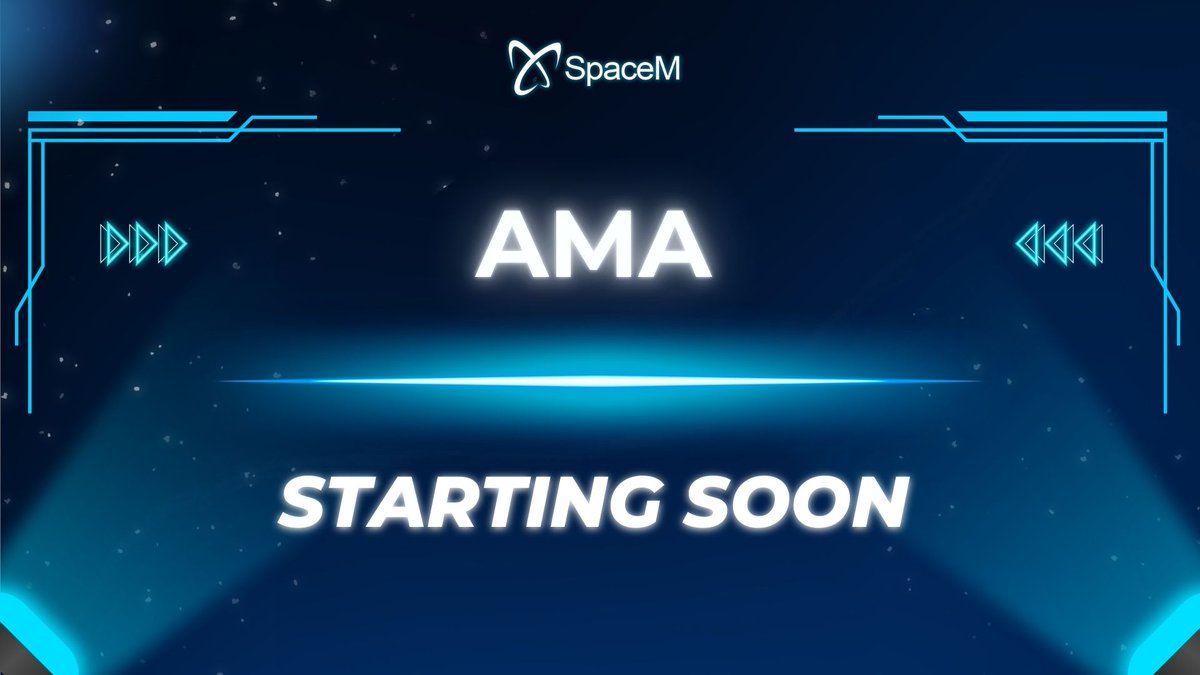 SpaceM

AMA

STARTING SOON